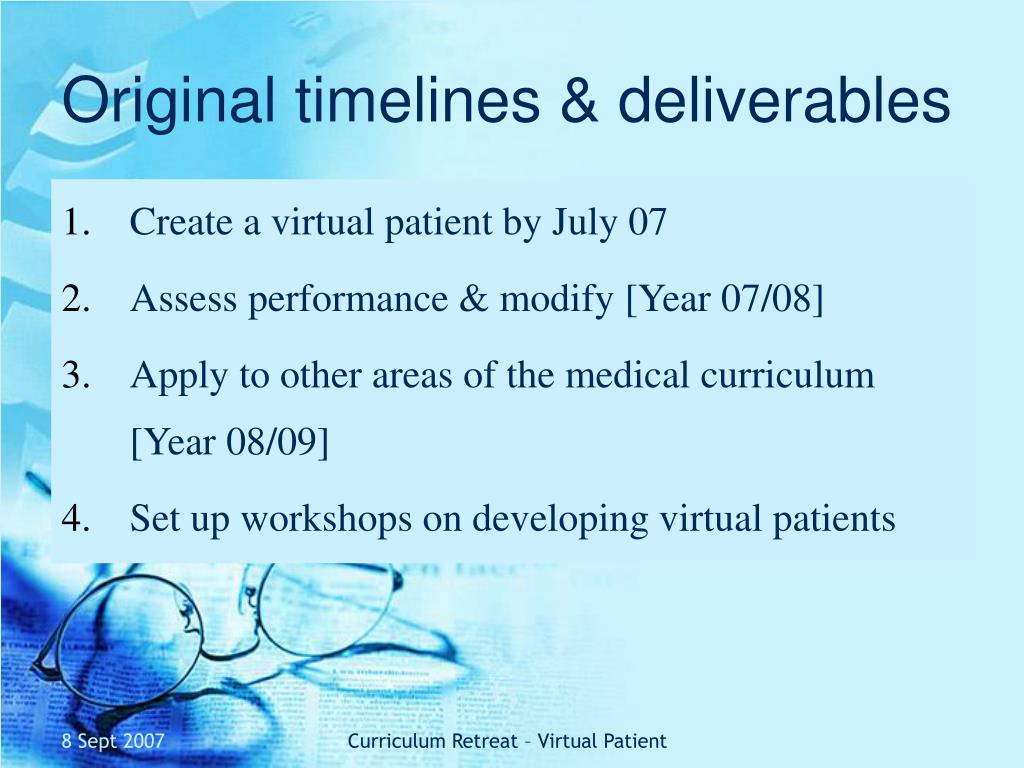 Original timelines & deliverables

1. Create a virtual patient by July 07
2. Assess performance & modify [Year 07/08]
3. Apply to other areas of the medical curriculum [Year 08/09]
4. Set up workshops on developing virtual patients

8 Sept 2007

Curriculum Retreat – Virtual Patient